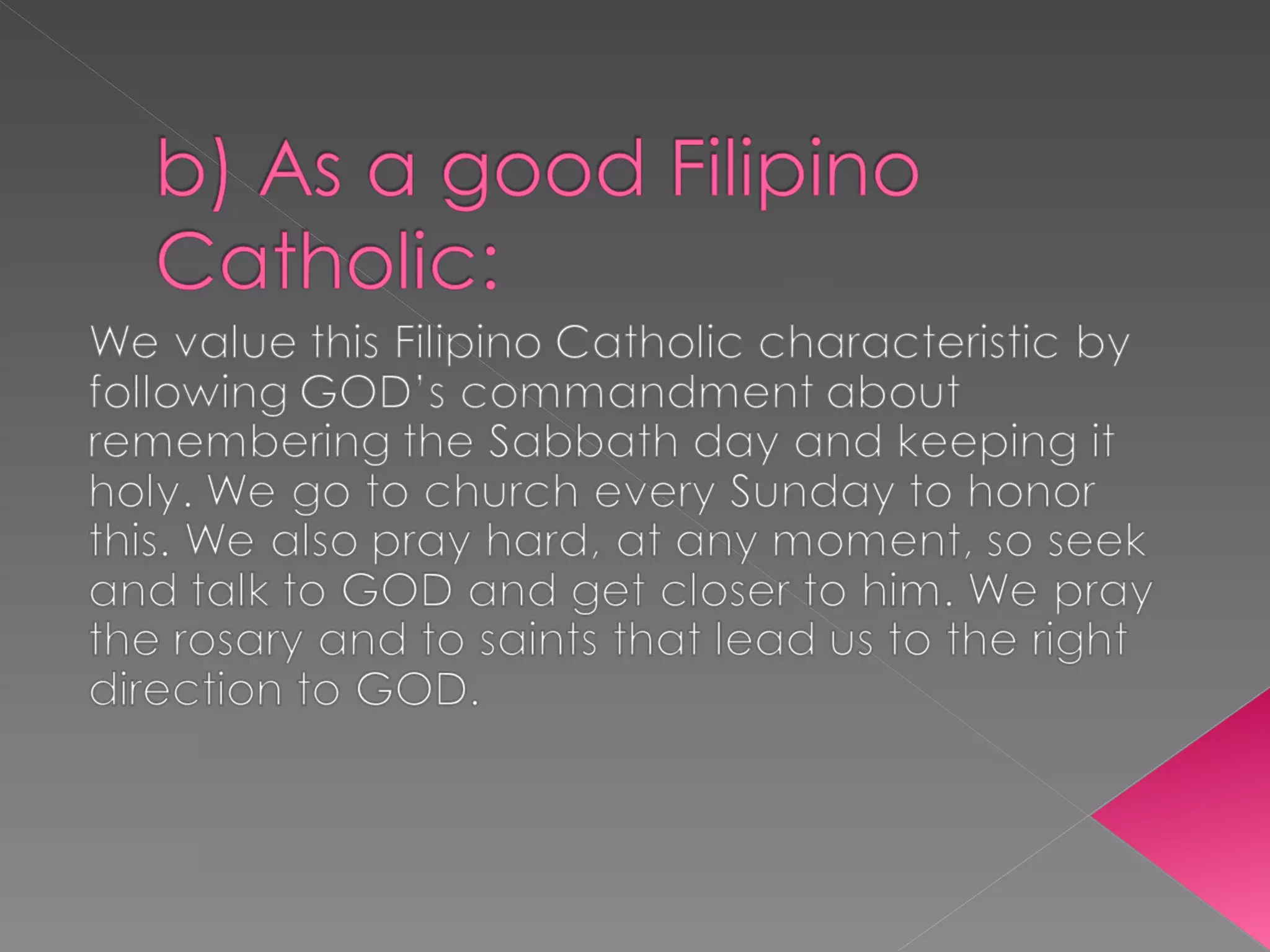 b) As a good Filipino Catholic:

We value this Filipino Catholic characteristic by following GOD's commandment about remembering the Sabbath day and keeping it holy. We go to church every Sunday to honor this. We also pray hard, at any moment, so seek and talk to GOD and get closer to him. We pray the rosary and to saints that lead us to the right direction to GOD.